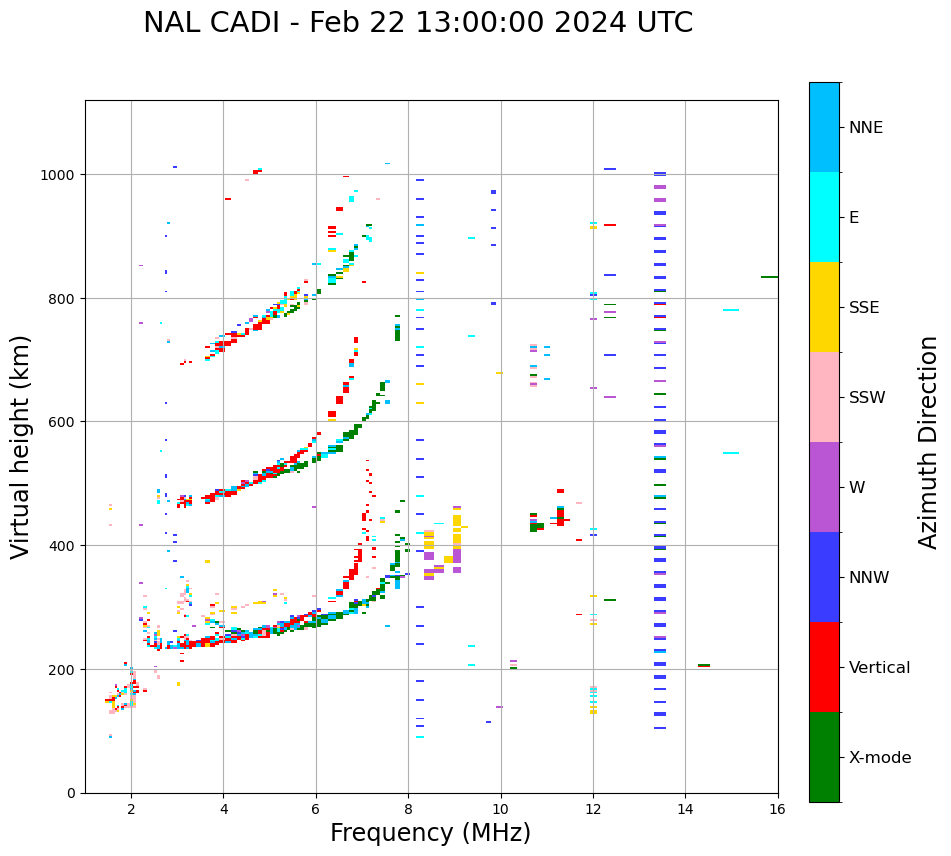 NAL CADI - Feb 22 13:00:00 2024 UTC

Virtual height (km)

1000
800
600
400
200
0

2
4
6
8
10
12
14
16

Frequency (MHz)

NNE
E
SSE
SSW
W
NNW
Vertical
X-mode

Azimuth Direction